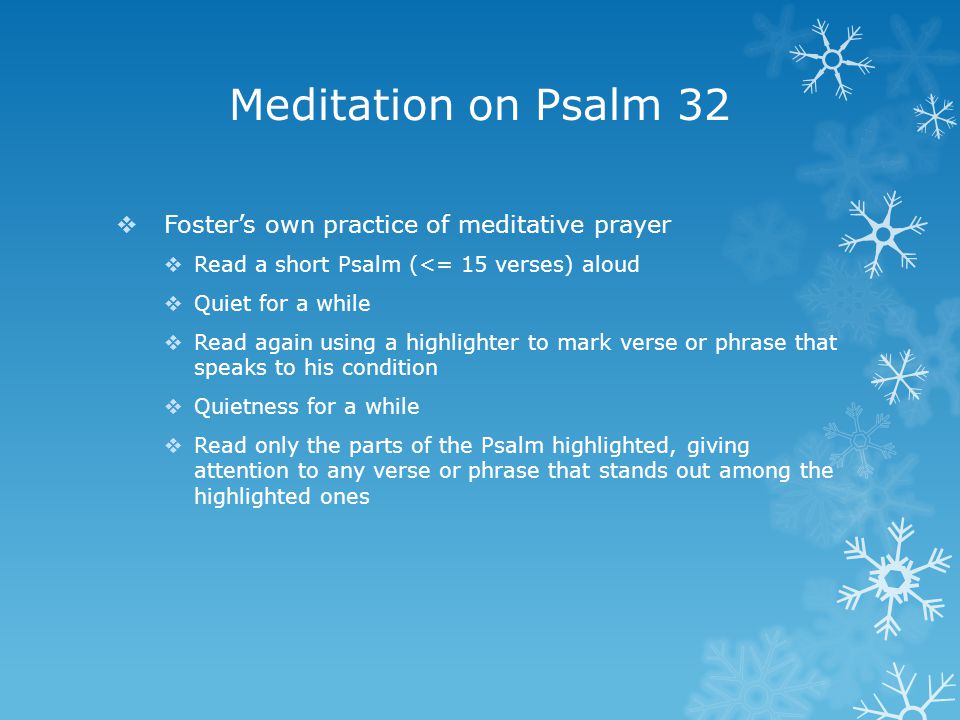 Meditation on Psalm 32

❖ Foster's own practice of meditative prayer

❖ Read a short Psalm (<= 15 verses) aloud

❖ Quiet for a while

❖ Read again using a highlighter to mark verse or phrase that speaks to his condition

❖ Quietness for a while

❖ Read only the parts of the Psalm highlighted, giving attention to any verse or phrase that stands out among the highlighted ones